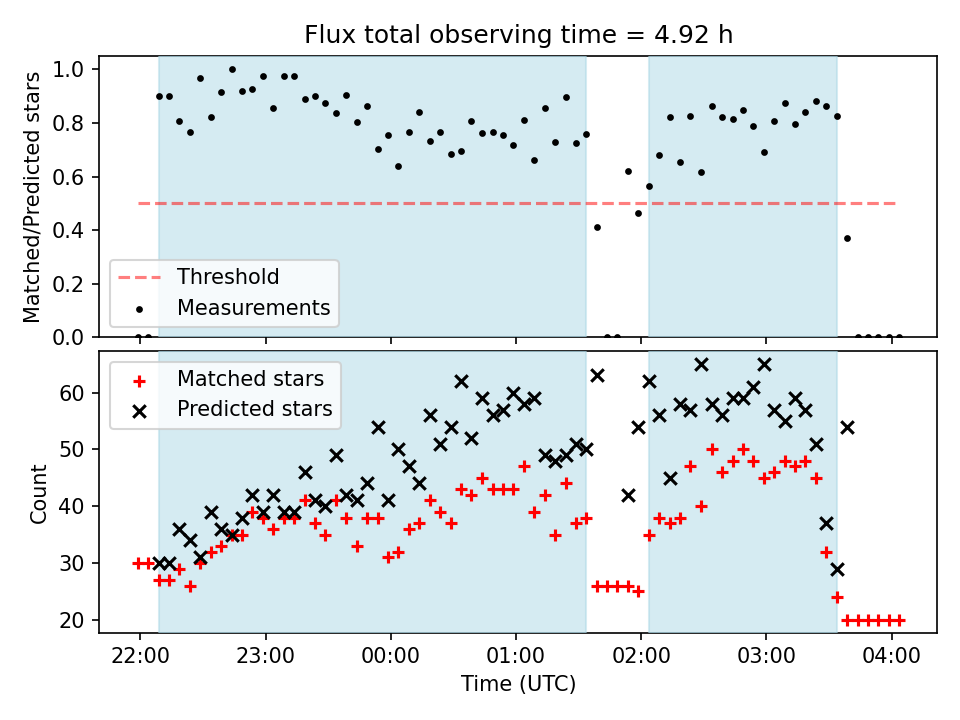 Flux total observing time = 4.92 h

Matched/Predicted stars

1.0
0.8
0.6
0.4
0.2
0.0

Threshold
Measurements

Matched stars
Predicted stars

Count

60
50
40
30
20

22:00
23:00
00:00
01:00
02:00
03:00
04:00

Time (UTC)